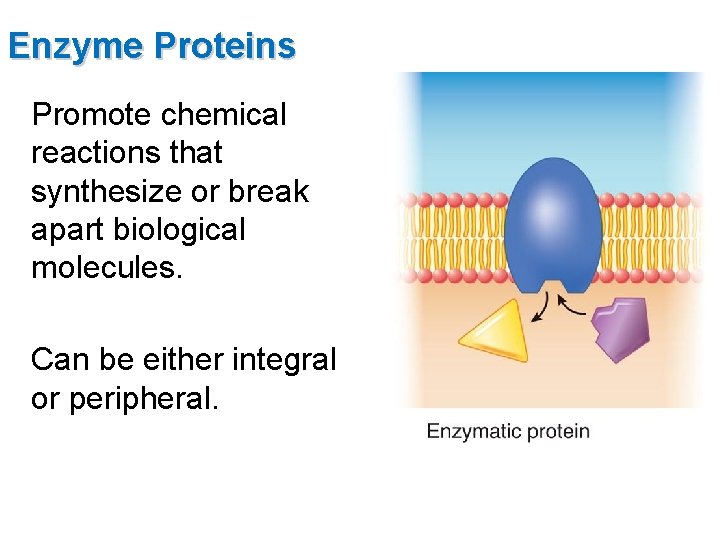 Enzyme Proteins

Promote chemical reactions that synthesize or break apart biological molecules.

Can be either integral or peripheral.

Enzymatic protein